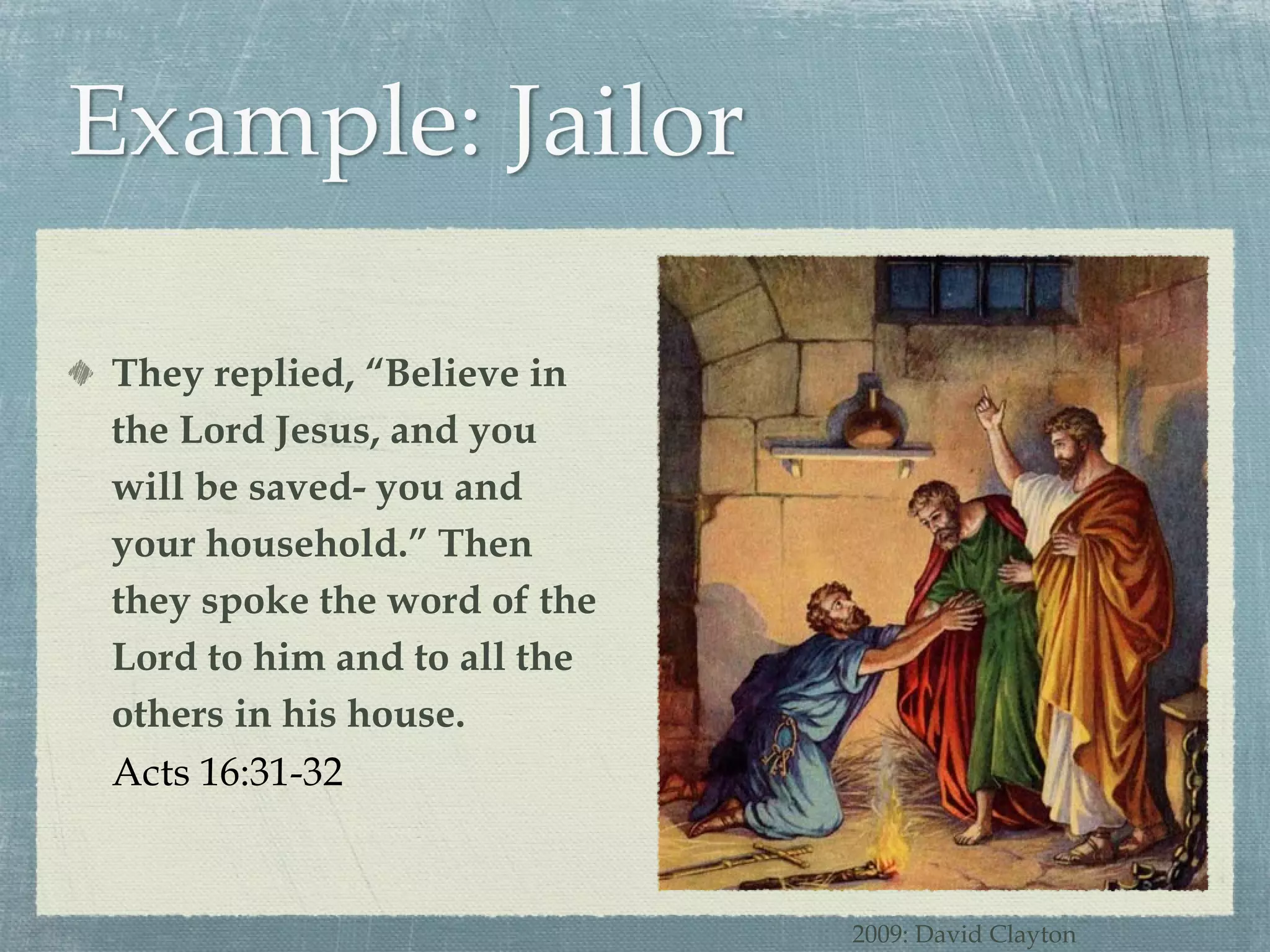 Example: Jailor

They replied, “Believe in the Lord Jesus, and you will be saved- you and your household.” Then they spoke the word of the Lord to him and to all the others in his house.
Acts 16:31-32

2009: David Clayton